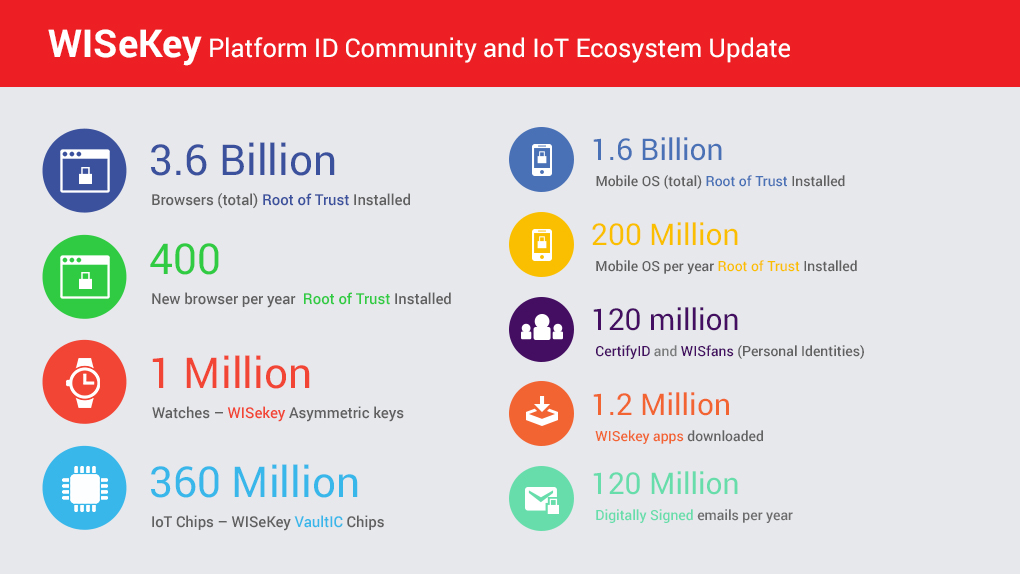 WISeKey Platform ID Community and IoT Ecosystem Update

3.6 Billion
Browsers (total) Root of Trust Installed

400
New browser per year Root of Trust Installed

1 Million
Watches – WISekey Asymmetric keys

360 Million
IoT Chips – WISeKey VaultIC Chips

1.6 Billion
Mobile OS (total) Root of Trust Installed

200 Million
Mobile OS per year Root of Trust Installed

120 million
CertifyID and WISfans (Personal Identities)

1.2 Million
WISekey apps downloaded

120 Million
Digitally Signed emails per year